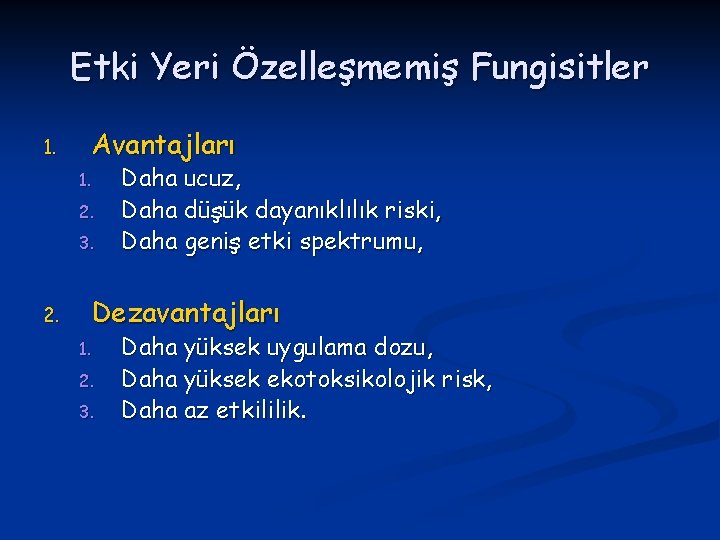 Etki Yeri Özelleşmemiş Fungisitler

1. Avantajları
   1. Daha ucuz,
   2. Daha düşük dayanıklılık riski,
   3. Daha geniş etki spektrumu,

2. Dezavantajları
   1. Daha yüksek uygulama dozu,
   2. Daha yüksek ekotoksikolojik risk,
   3. Daha az etkililik.